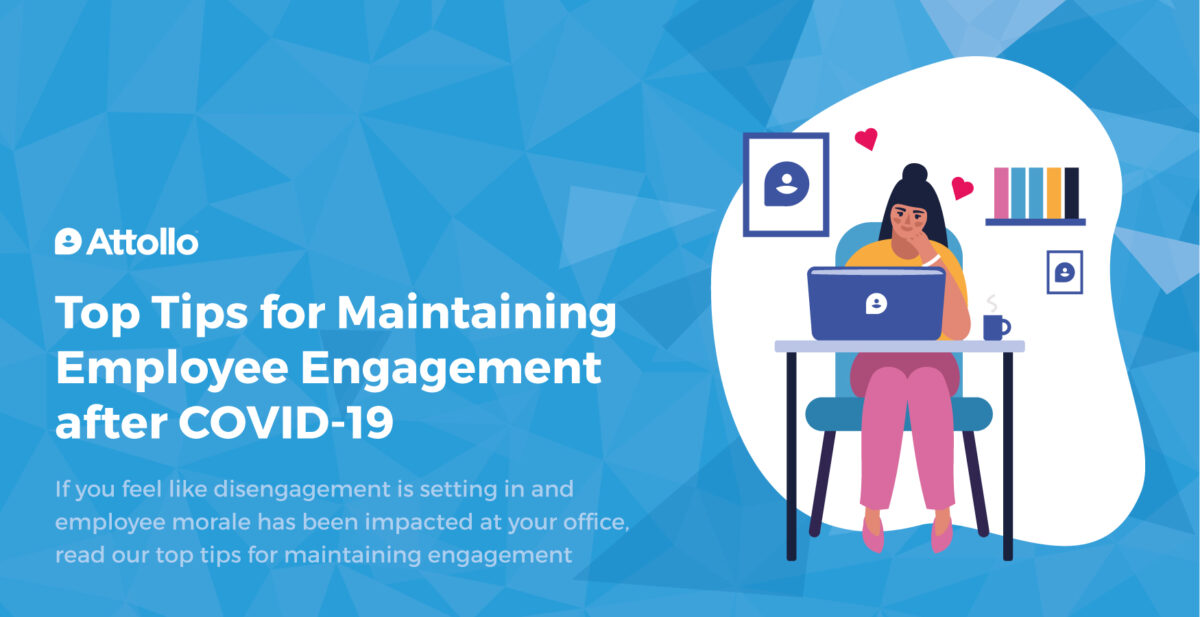 Attollo

Top Tips for Maintaining Employee Engagement after COVID-19

If you feel like disengagement is setting in and employee morale has been impacted at your office, read our top tips for maintaining engagement